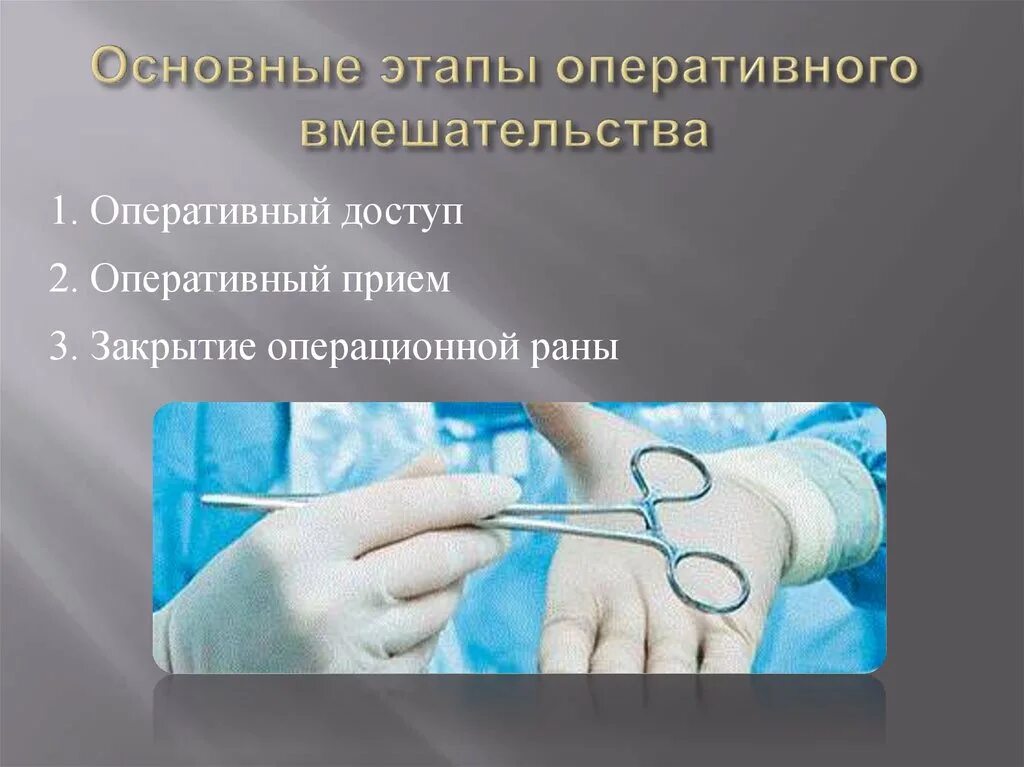 Основные этапы оперативного вмешательства

1. Оперативный доступ

2. Оперативный прием

3. Закрытие операционной раны